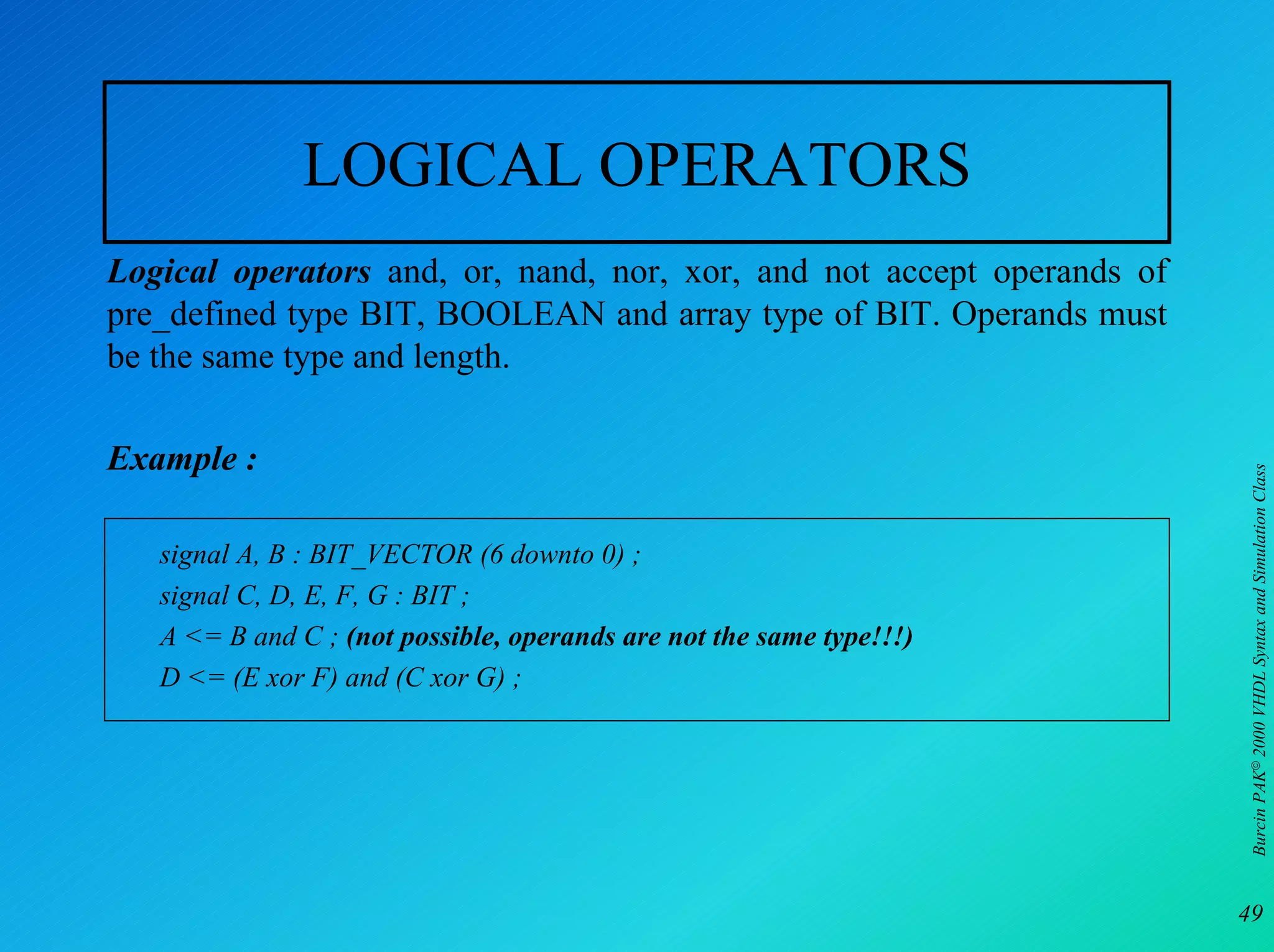 LOGICAL OPERATORS

Logical operators and, or, nand, nor, xor, and not accept operands of pre_defined type BIT, BOOLEAN and array type of BIT. Operands must be the same type and length.

Example :

signal A, B : BIT_VECTOR (6 downto 0) ;
signal C, D, E, F, G : BIT ;
A <= B and C ; (not possible, operands are not the same type!!!)
D <= (E xor F) and (C xor G) ;

Burcin PAK© 2000 VHDL Syntax and Simulation Class

49